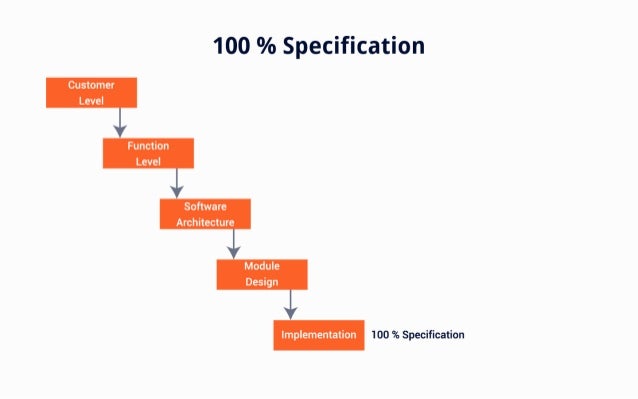 100 % Specification

Customer Level

Function Level

Software Architecture

Module Design

Implementation

100 % Specification